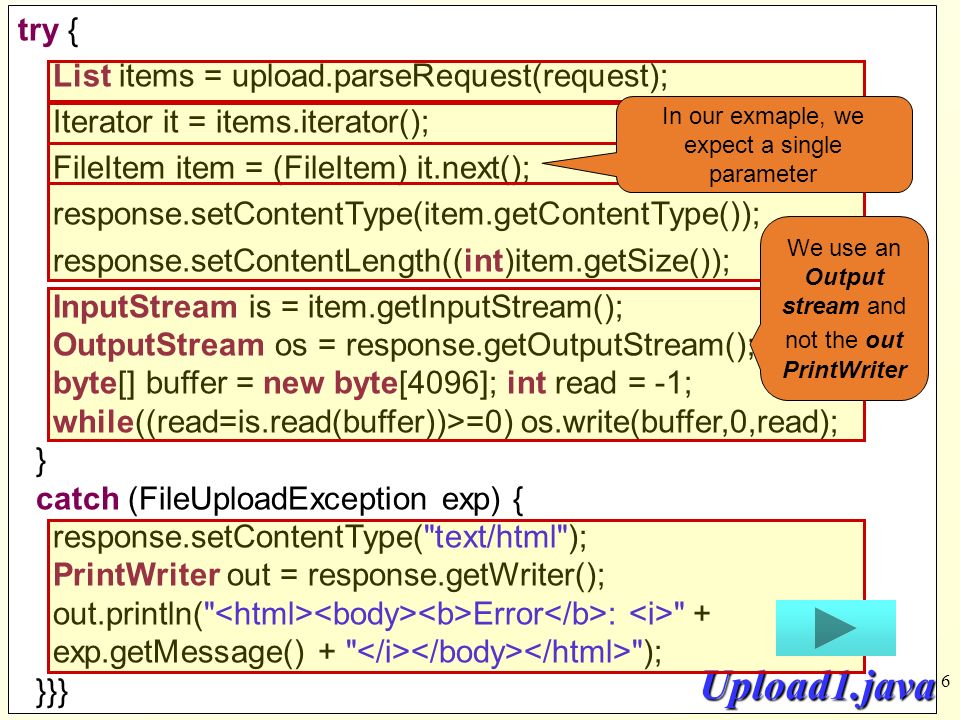 try {
List items = upload.parseRequest(request);
Iterator it = items.iterator();
FileItem item = (FileItem) it.next();
response.setContentType(item.getContentType());
response.setContentLength((int)item.getSize());
InputStream is = item.getInputStream();
OutputStream os = response.getOutputStream();
byte[] buffer = new byte[4096]; int read = -1;
while((read=is.read(buffer))>=0) os.write(buffer,0,read);
}
catch (FileUploadException exp) {
response.setContentType("text/html");
PrintWriter out = response.getWriter();
out.println("<html><body><b>Error</b>: <i>" +
exp.getMessage() + "</i></body></html>");
}}}

In our exmaple, we expect a single parameter

We use an Output stream and not the out PrintWriter

Upload1.java

6